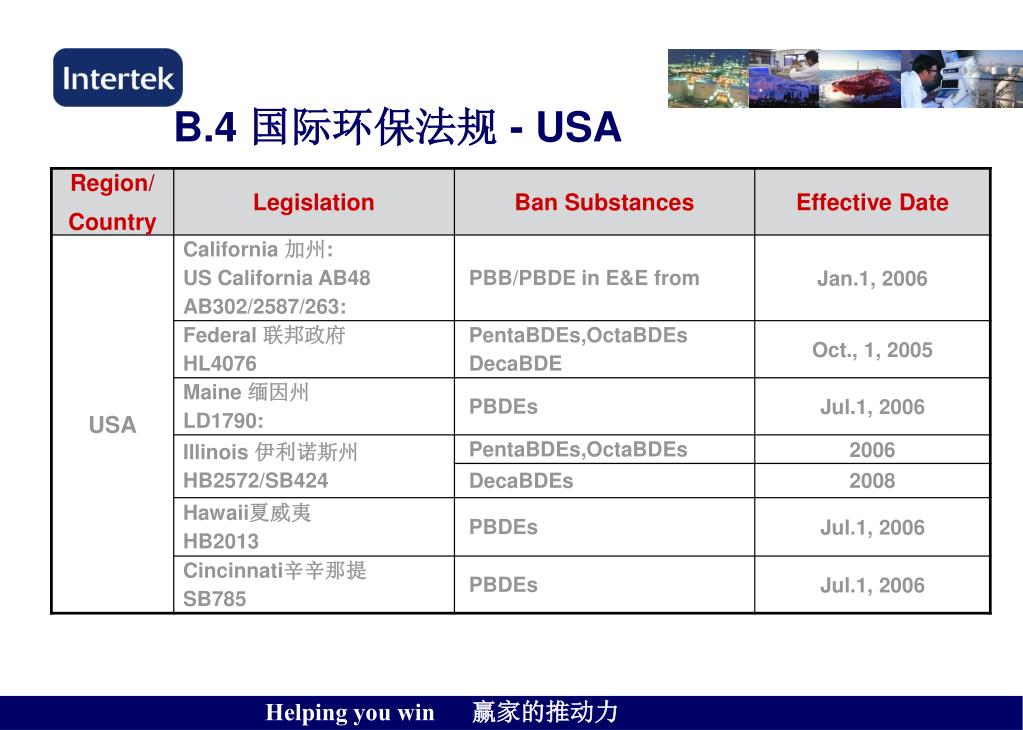 Intertek

B.4 国际环保法规 - USA

| Region/ Country | Legislation | Ban Substances | Effective Date |
|---|---|---|---|
| USA | California 加州: US California AB48 AB302/2587/263: | PBB/PBDE in E&E from | Jan.1, 2006 |
| | Federal 联邦政府 HL4076 | PentaBDEs,OctaBDEs DecaBDE | Oct., 1, 2005 |
| | Maine 缅因州 LD1790: | PBDEs | Jul.1, 2006 |
| | Illinois 伊利诺斯州 HB2572/SB424 | PentaBDEs,OctaBDEs | 2006 |
| | | DecaBDEs | 2008 |
| | Hawaii夏威夷 HB2013 | PBDEs | Jul.1, 2006 |
| | Cincinnati辛辛那提 SB785 | PBDEs | Jul.1, 2006 |

Helping you win 赢家的推动力